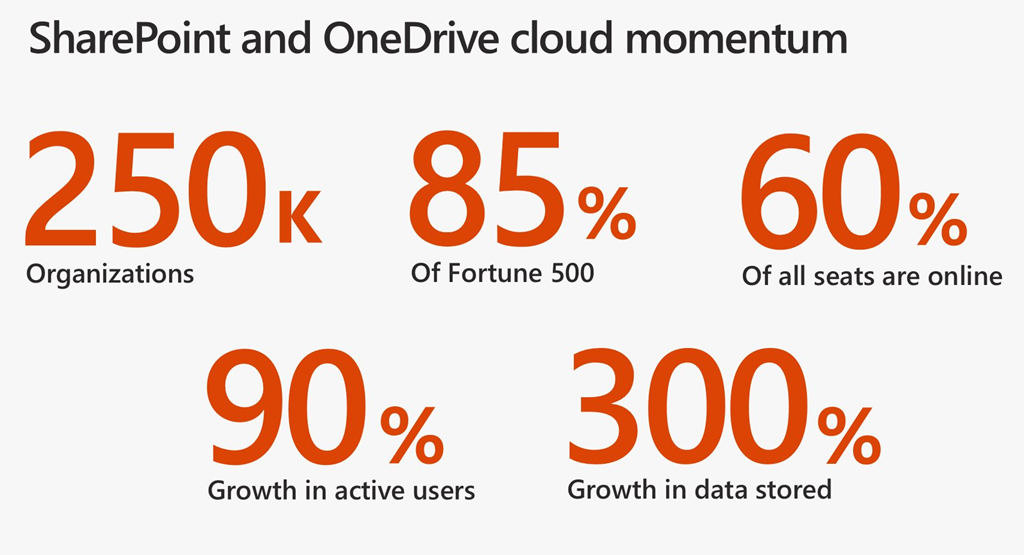 SharePoint and OneDrive cloud momentum

250K
Organizations

85%
Of Fortune 500

60%
Of all seats are online

90%
Growth in active users

300%
Growth in data stored